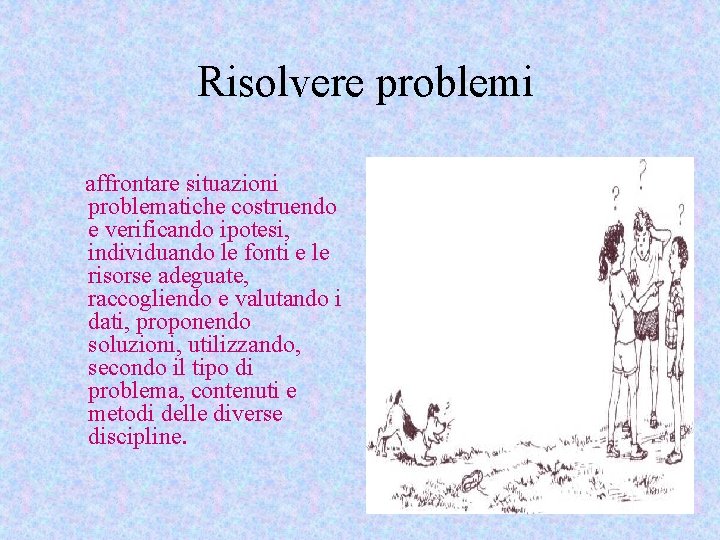 Risolvere problemi

affrontare situazioni problematiche costruendo e verificando ipotesi, individuando le fonti e le risorse adeguate, raccogliendo e valutando i dati, proponendo soluzioni, utilizzando, secondo il tipo di problema, contenuti e metodi delle diverse discipline.

?
?
?
?